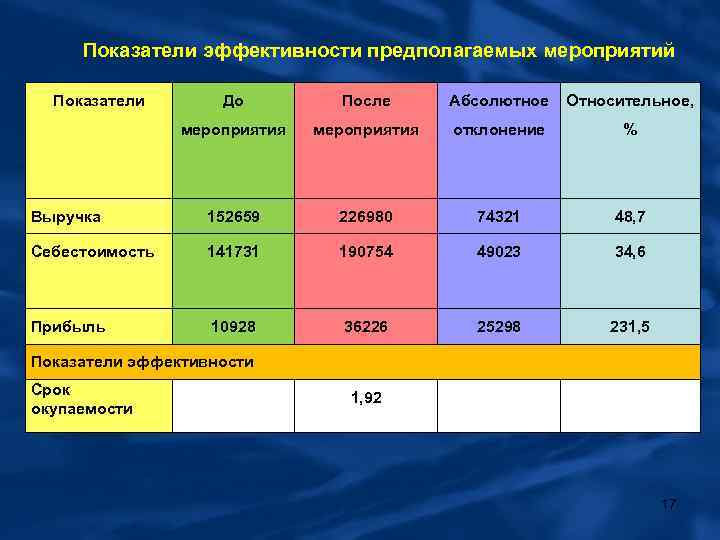 Показатели эффективности предполагаемых мероприятий

| Показатели | До мероприятия | После мероприятия | Абсолютное отклонение | Относительное, % |
|---|---|---|---|---|
| Выручка | 152659 | 226980 | 74321 | 48,7 |
| Себестоимость | 141731 | 190754 | 49023 | 34,6 |
| Прибыль | 10928 | 36226 | 25298 | 231,5 |
| Показатели эффективности | | | | |
| Срок окупаемости | | 1,92 | | |

17